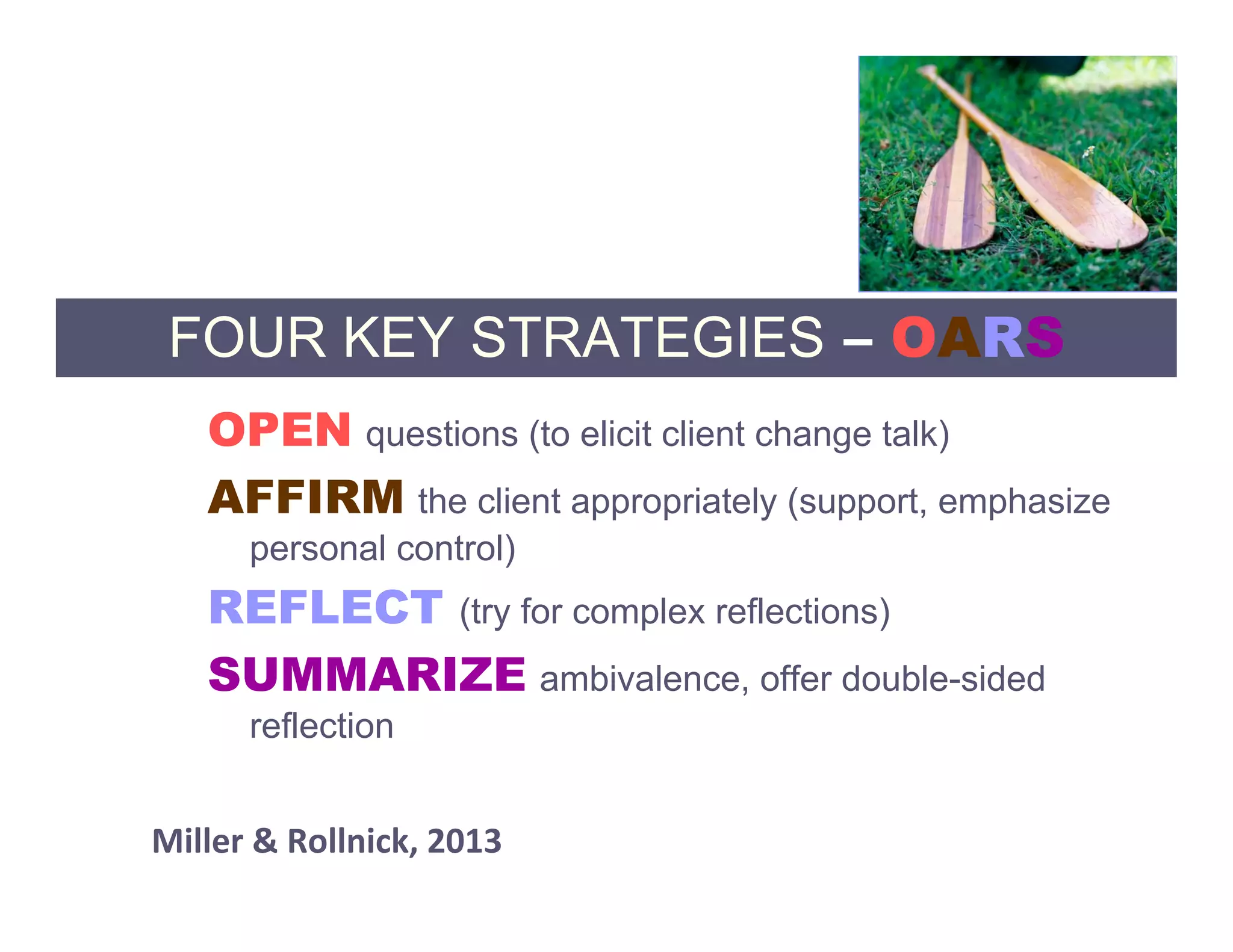 FOUR KEY STRATEGIES – OARS

OPEN questions (to elicit client change talk)

AFFIRM the client appropriately (support, emphasize personal control)

REFLECT (try for complex reflections)

SUMMARIZE ambivalence, offer double-sided reflection

Miller & Rollnick, 2013